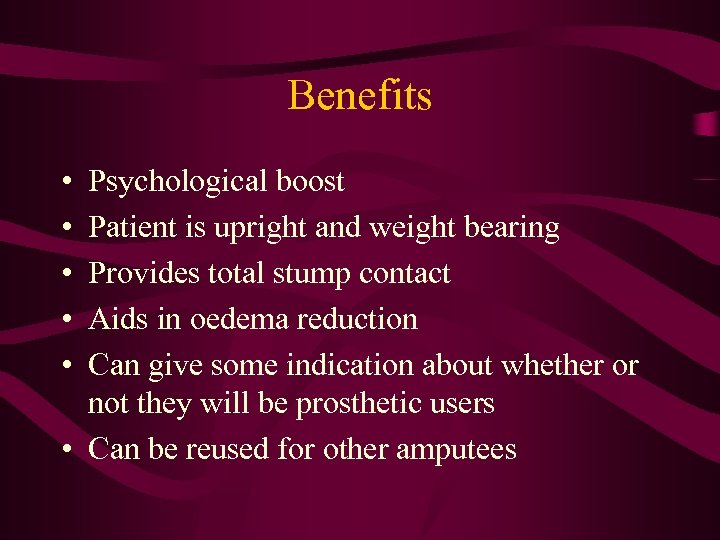 Benefits

• Psychological boost
• Patient is upright and weight bearing
• Provides total stump contact
• Aids in oedema reduction
• Can give some indication about whether or not they will be prosthetic users
• Can be reused for other amputees